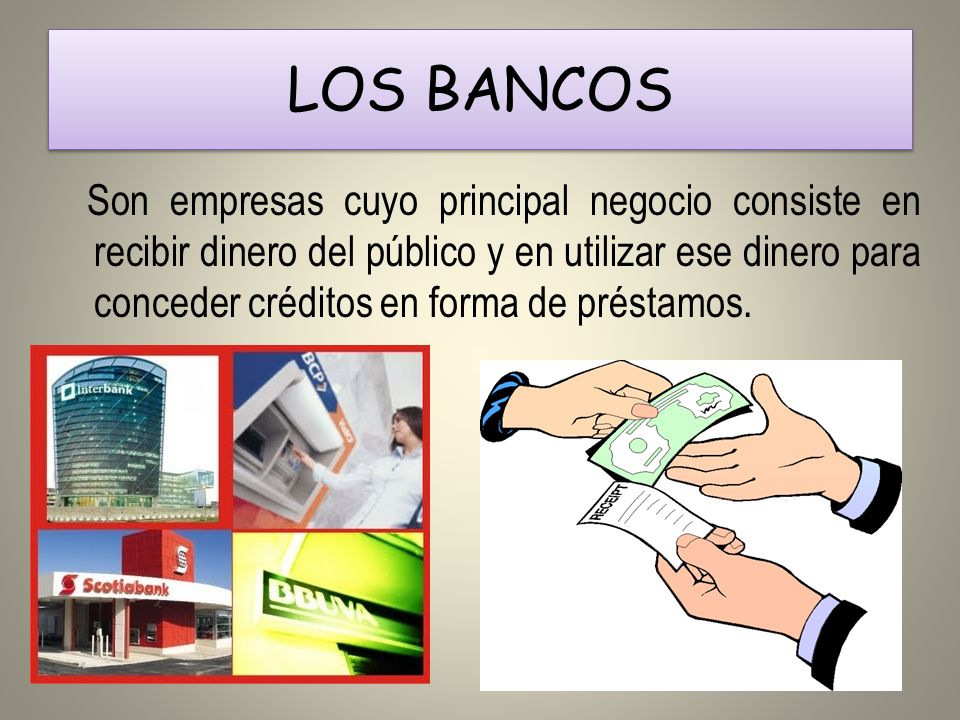 LOS BANCOS

Son empresas cuyo principal negocio consiste en recibir dinero del público y en utilizar ese dinero para conceder créditos en forma de préstamos.

Interbank

BCP

Scotiabank

BBVA

RECEIPT